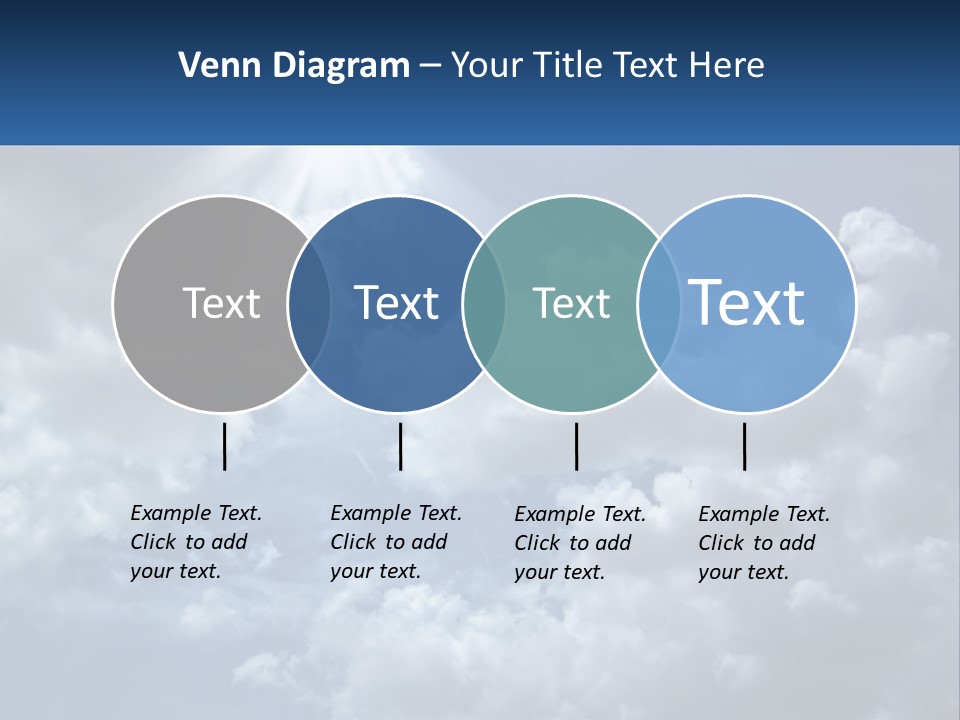 Venn Diagram – Your Title Text Here

Text

Text

Text

Text

Example Text. Click to add your text.

Example Text. Click to add your text.

Example Text. Click to add your text.

Example Text. Click to add your text.